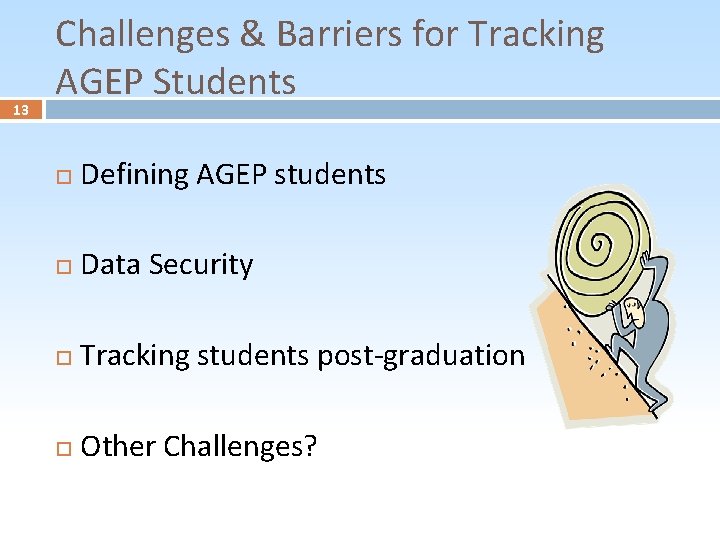 Challenges & Barriers for Tracking AGEP Students

13

Defining AGEP students

Data Security

Tracking students post-graduation

Other Challenges?